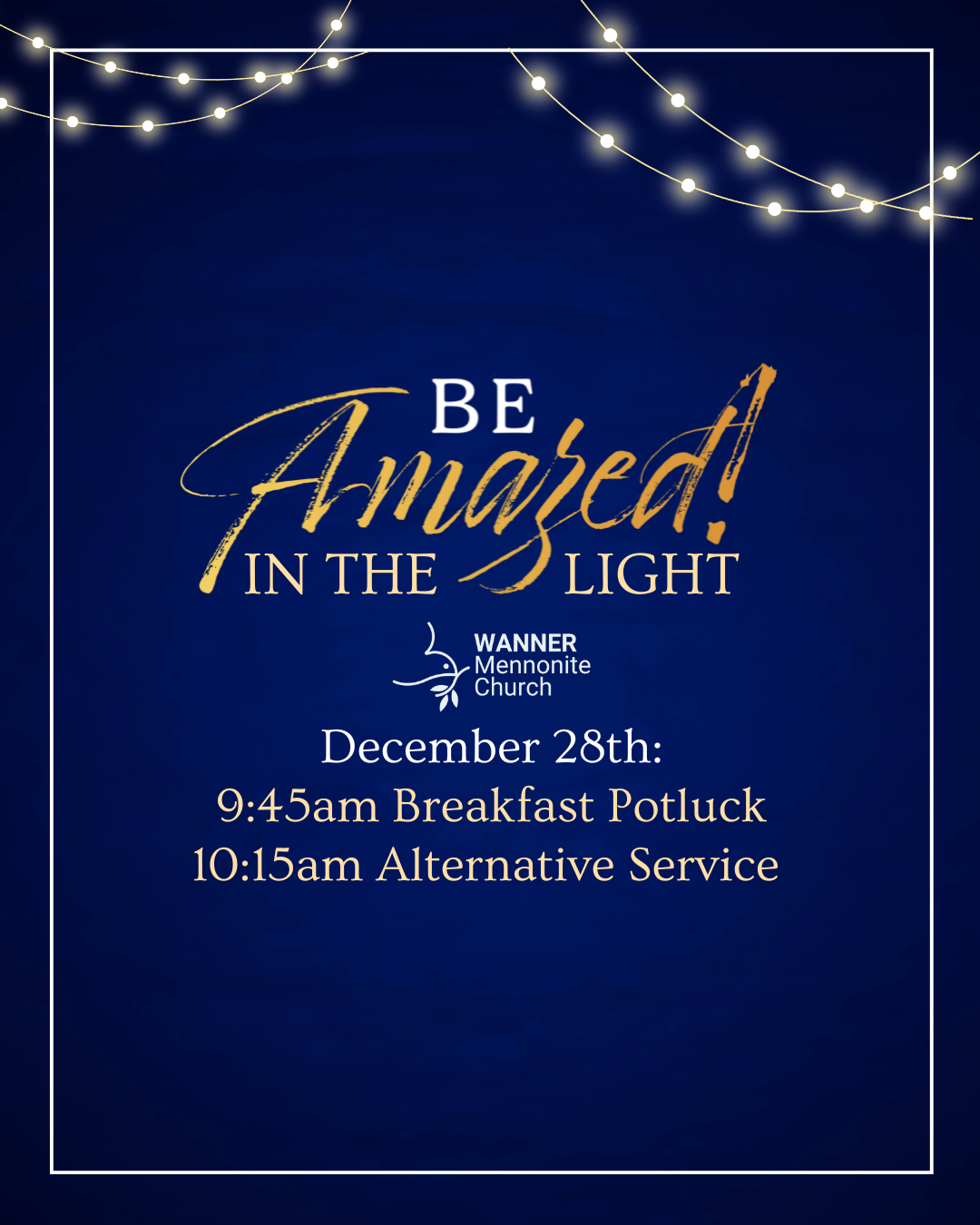 BE
Amazed!
IN THE LIGHT

WANNER
Mennonite
Church

December 28th:
9:45am Breakfast Potluck
10:15am Alternative Service